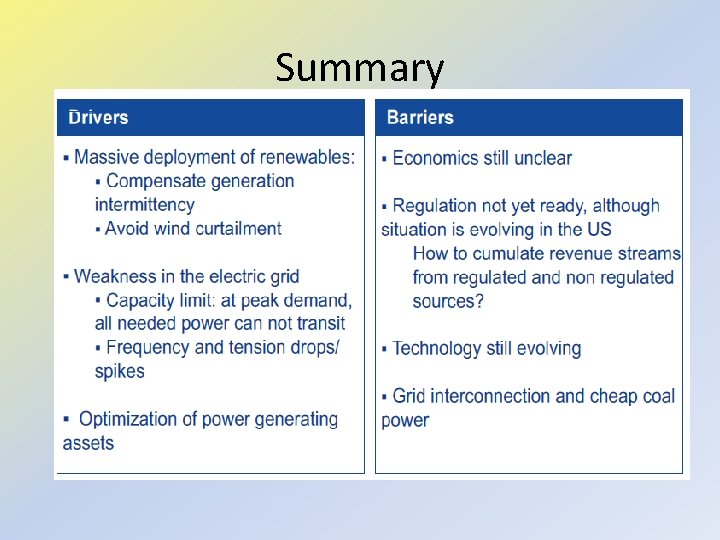 Summary

Drivers

▪ Massive deployment of renewables:
▪ Compensate generation intermittency
▪ Avoid wind curtailment

▪ Weakness in the electric grid
▪ Capacity limit: at peak demand, all needed power can not transit
▪ Frequency and tension drops/ spikes

▪ Optimization of power generating assets

Barriers

▪ Economics still unclear

▪ Regulation not yet ready, although situation is evolving in the US
How to cumulate revenue streams from regulated and non regulated sources?

▪ Technology still evolving

▪ Grid interconnection and cheap coal power